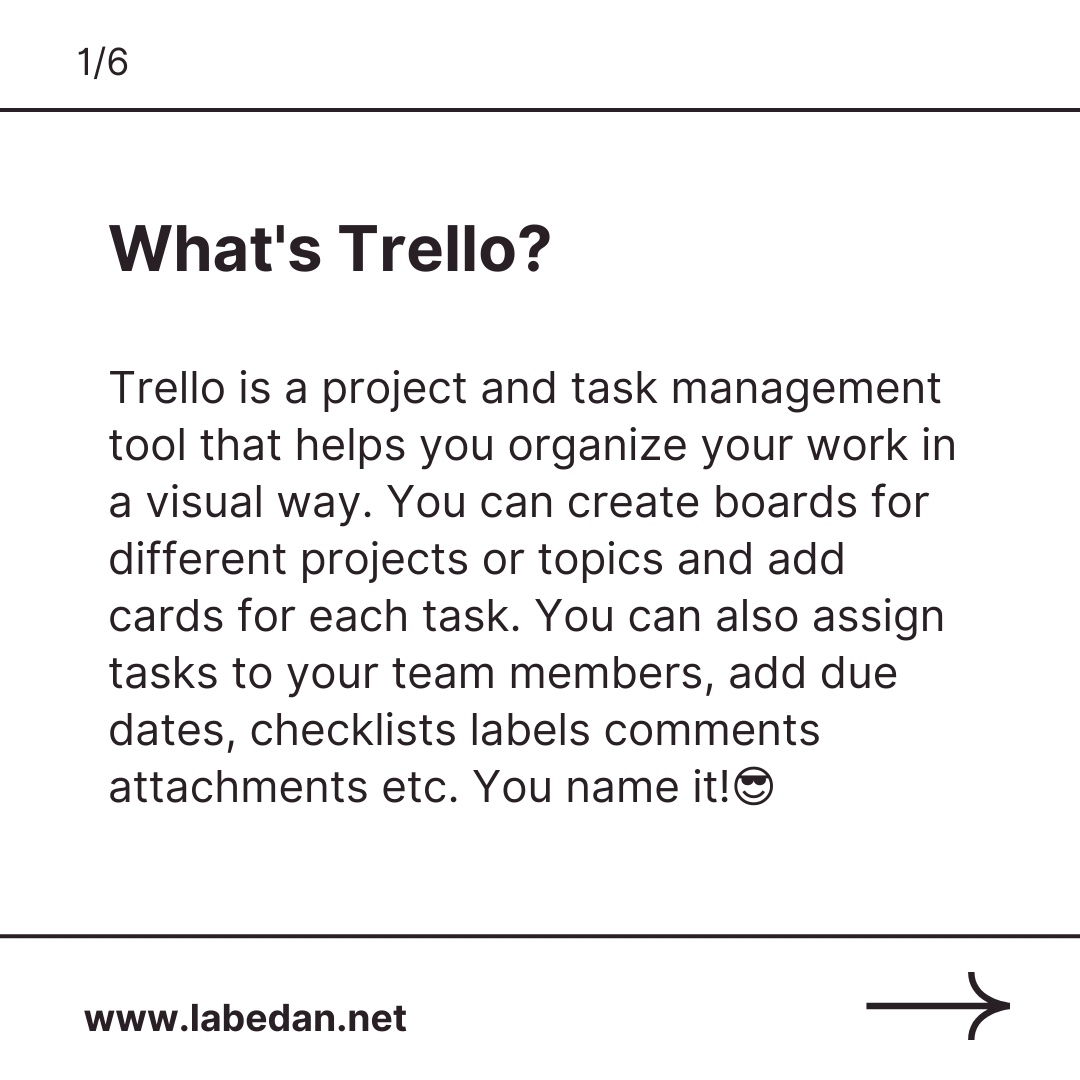 1/6

What's Trello?

Trello is a project and task management tool that helps you organize your work in a visual way. You can create boards for different projects or topics and add cards for each task. You can also assign tasks to your team members, add due dates, checklists labels comments attachments etc. You name it!😎

www.labedan.net